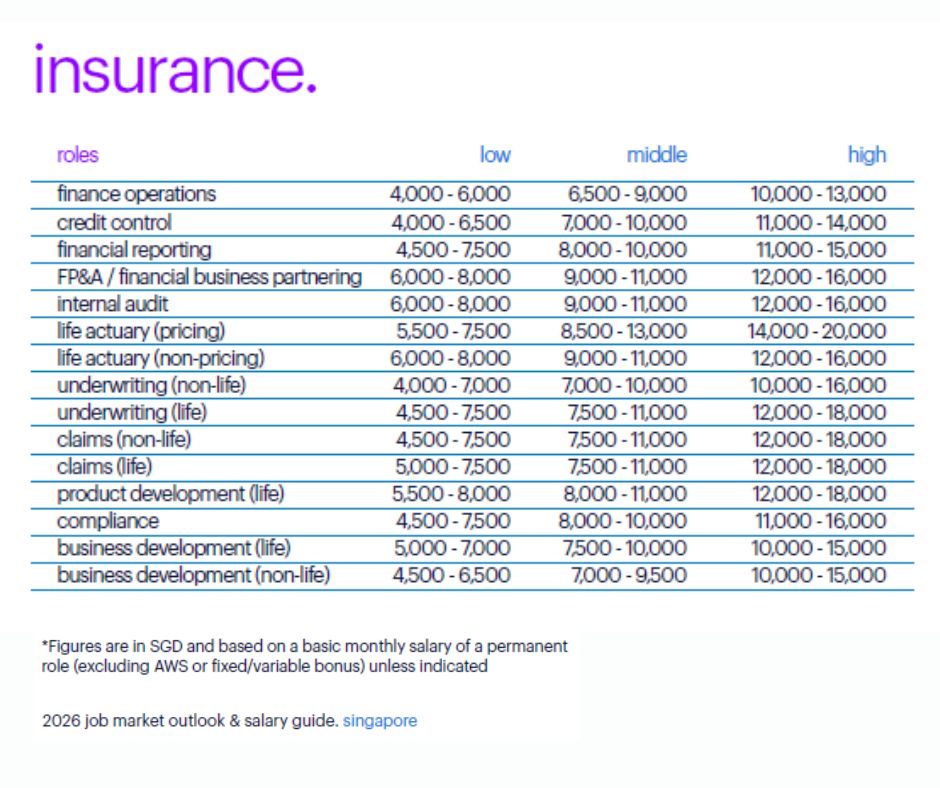 insurance.

| roles | low | middle | high |
|---|---|---|---|
| finance operations | 4,000 - 6,000 | 6,500 - 9,000 | 10,000 - 13,000 |
| credit control | 4,000 - 6,500 | 7,000 - 10,000 | 11,000 - 14,000 |
| financial reporting | 4,500 - 7,500 | 8,000 - 10,000 | 11,000 - 15,000 |
| FP&A / financial business partnering | 6,000 - 8,000 | 9,000 - 11,000 | 12,000 - 16,000 |
| internal audit | 6,000 - 8,000 | 9,000 - 11,000 | 12,000 - 16,000 |
| life actuary (pricing) | 5,500 - 7,500 | 8,500 - 13,000 | 14,000 - 20,000 |
| life actuary (non-pricing) | 6,000 - 8,000 | 9,000 - 11,000 | 12,000 - 16,000 |
| underwriting (non-life) | 4,000 - 7,000 | 7,000 - 10,000 | 10,000 - 16,000 |
| underwriting (life) | 4,500 - 7,500 | 7,500 - 11,000 | 12,000 - 18,000 |
| claims (non-life) | 4,500 - 7,500 | 7,500 - 11,000 | 12,000 - 18,000 |
| claims (life) | 5,000 - 7,500 | 7,500 - 11,000 | 12,000 - 18,000 |
| product development (life) | 5,500 - 8,000 | 8,000 - 11,000 | 12,000 - 18,000 |
| compliance | 4,500 - 7,500 | 8,000 - 10,000 | 11,000 - 16,000 |
| business development (life) | 5,000 - 7,000 | 7,500 - 10,000 | 10,000 - 15,000 |
| business development (non-life) | 4,500 - 6,500 | 7,000 - 9,500 | 10,000 - 15,000 |

*Figures are in SGD and based on a basic monthly salary of a permanent role (excluding AWS or fixed/variable bonus) unless indicated

2026 job market outlook & salary guide. singapore